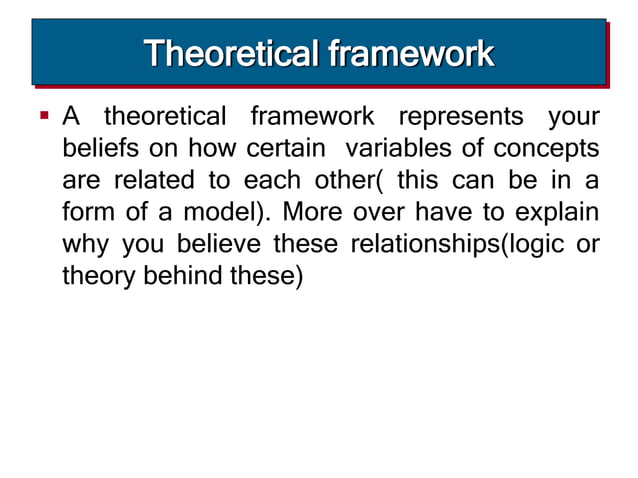 Theoretical framework

▪ A theoretical framework represents your beliefs on how certain variables of concepts are related to each other( this can be in a form of a model). More over have to explain why you believe these relationships(logic or theory behind these)